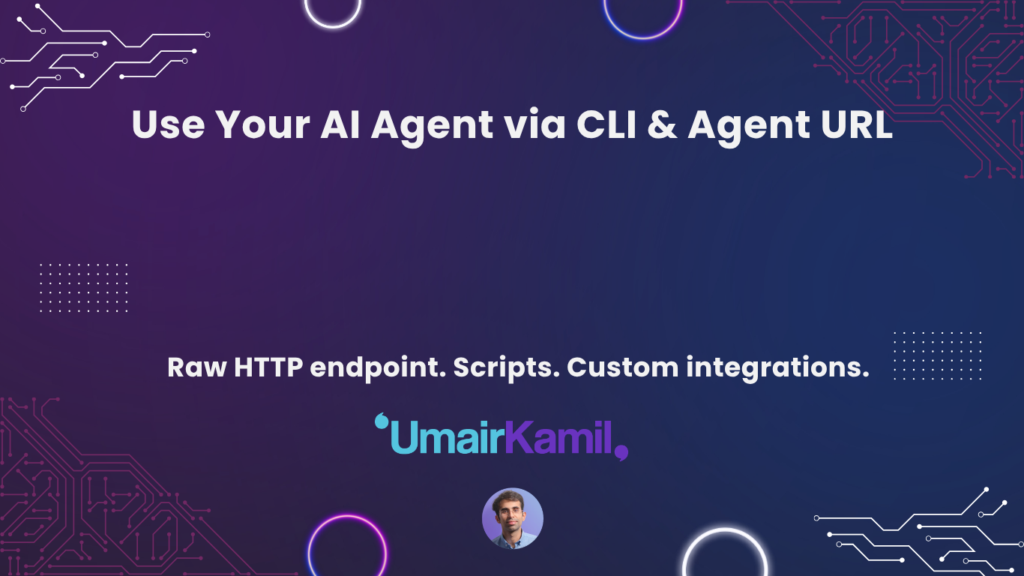 Use Your AI Agent via CLI & Agent URL

Raw HTTP endpoint. Scripts. Custom integrations.

UmairKamil